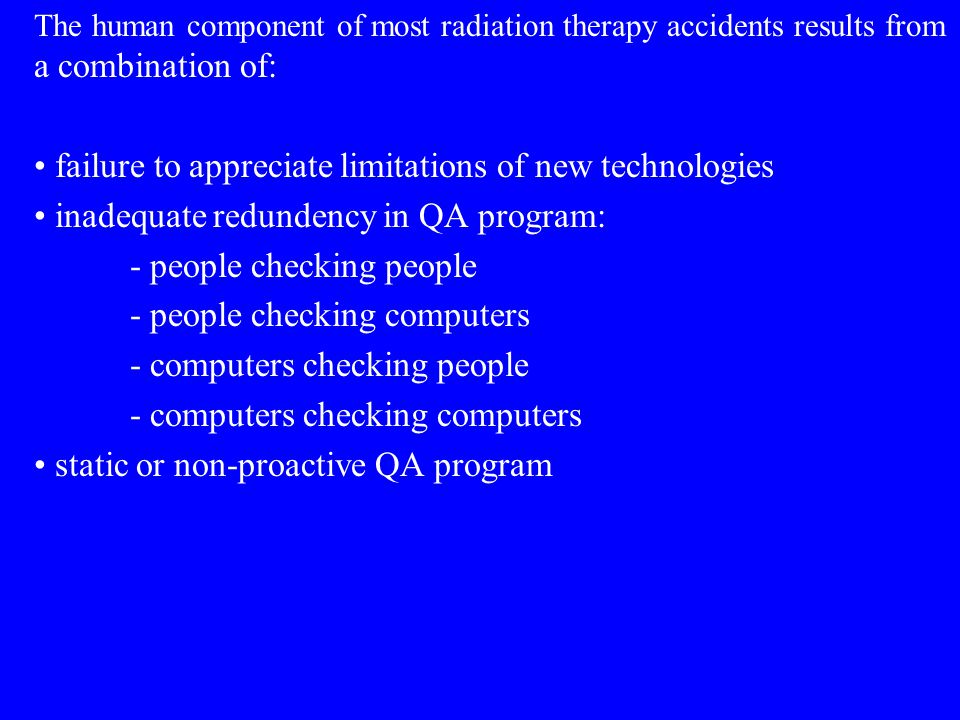 The human component of most radiation therapy accidents results from a combination of:

• failure to appreciate limitations of new technologies
• inadequate redundency in QA program:
- people checking people
- people checking computers
- computers checking people
- computers checking computers
• static or non-proactive QA program